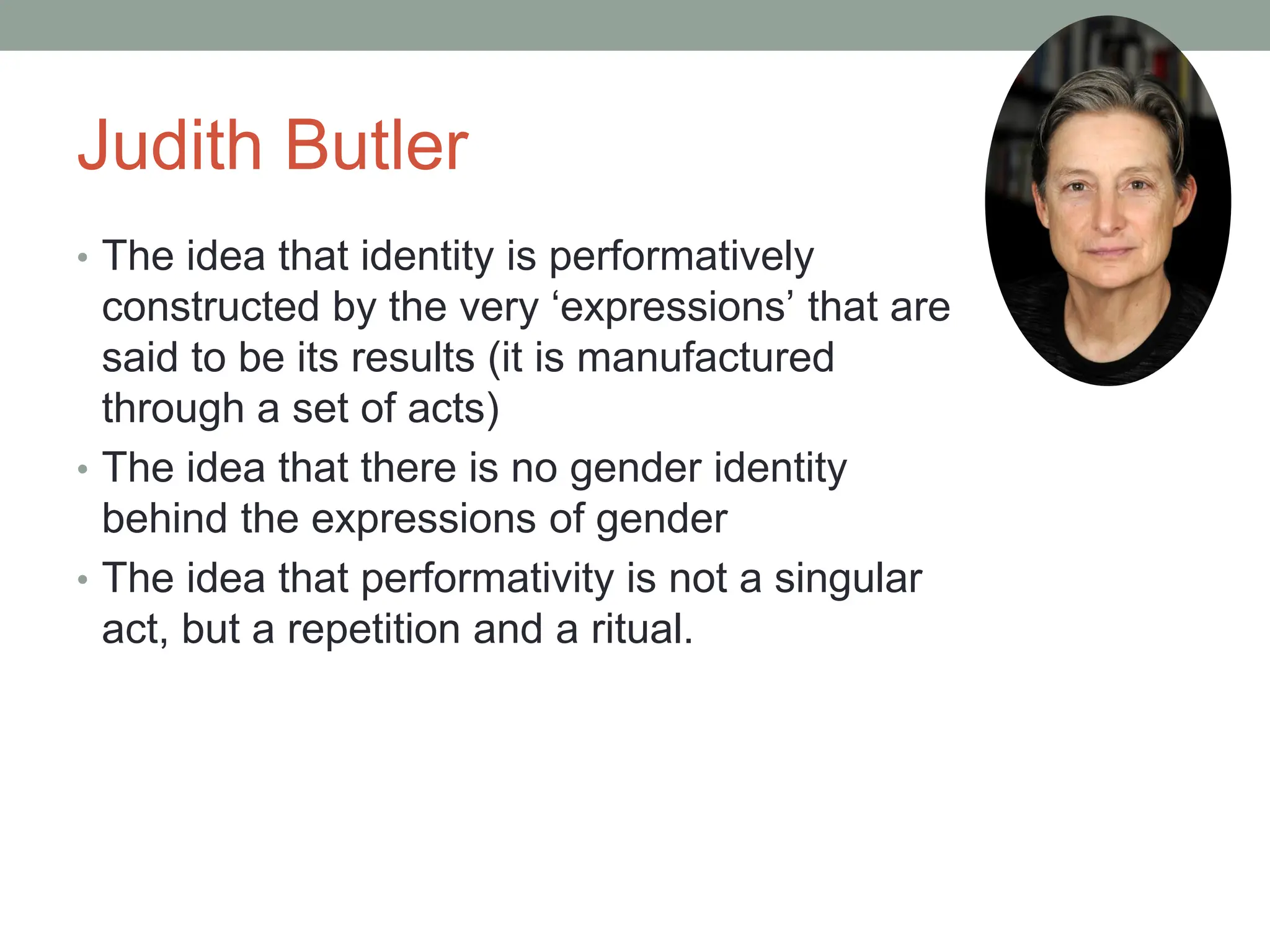 Judith Butler

• The idea that identity is performatively constructed by the very ‘expressions’ that are said to be its results (it is manufactured through a set of acts)
• The idea that there is no gender identity behind the expressions of gender
• The idea that performativity is not a singular act, but a repetition and a ritual.